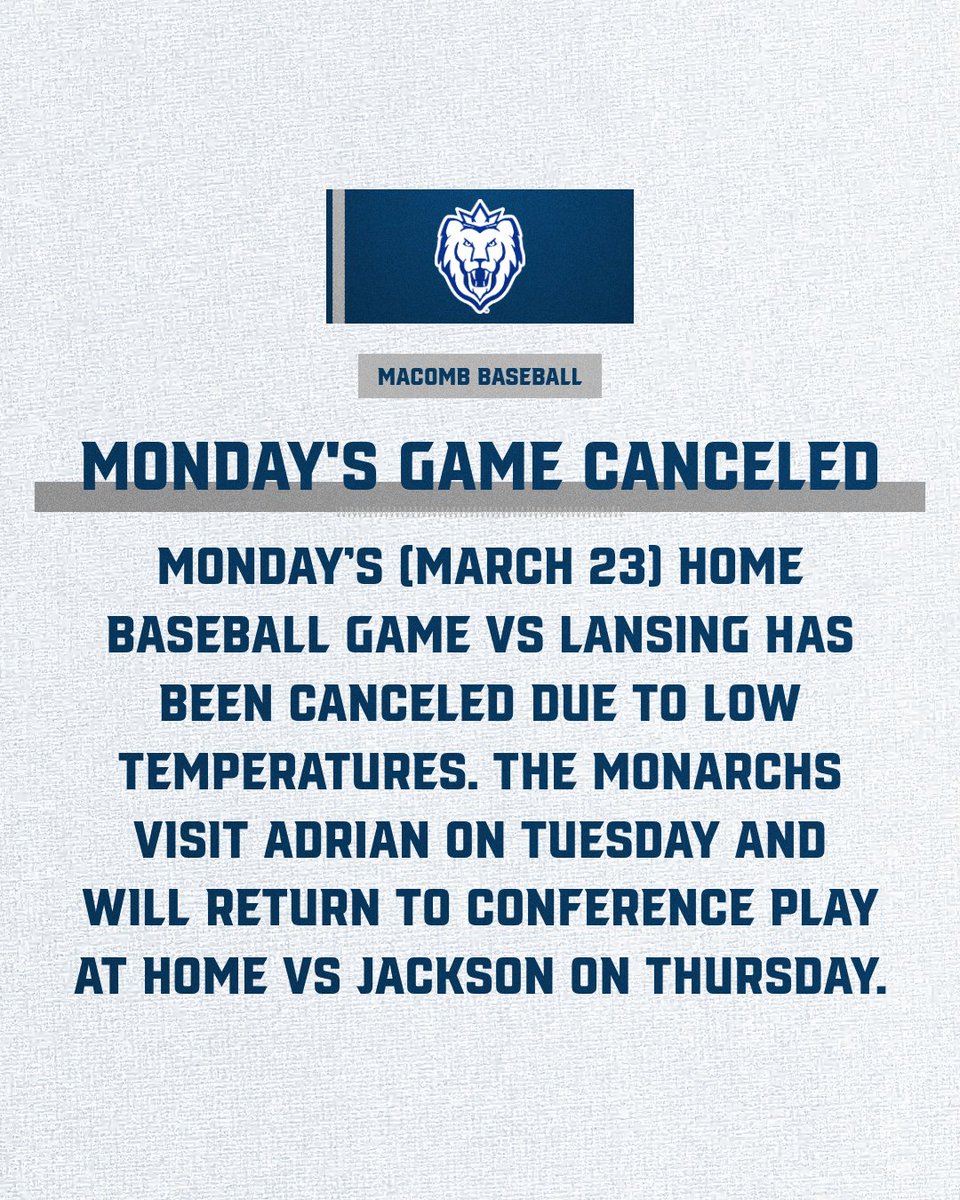 MACOMB BASEBALL

MONDAY'S GAME CANCELED

MONDAY'S (MARCH 23) HOME BASEBALL GAME VS LANSING HAS BEEN CANCELED DUE TO LOW TEMPERATURES. THE MONARCHS VISIT ADRIAN ON TUESDAY AND WILL RETURN TO CONFERENCE PLAY AT HOME VS JACKSON ON THURSDAY.